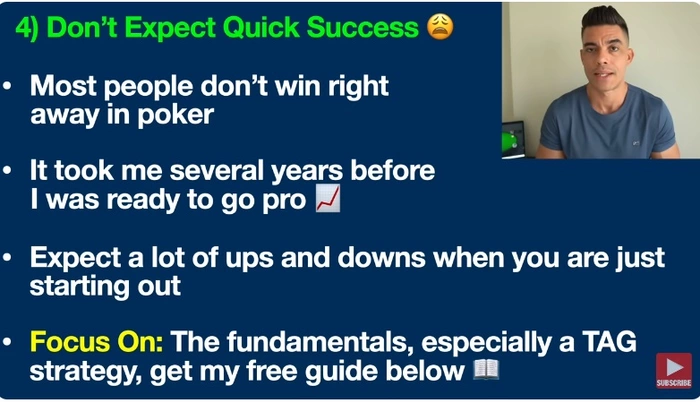 4) Don't Expect Quick Success 😩

• Most people don't win right away in poker

• It took me several years before I was ready to go pro 📈

• Expect a lot of ups and downs when you are just starting out

• Focus On: The fundamentals, especially a TAG strategy, get my free guide below 📖

SUBSCRIBE